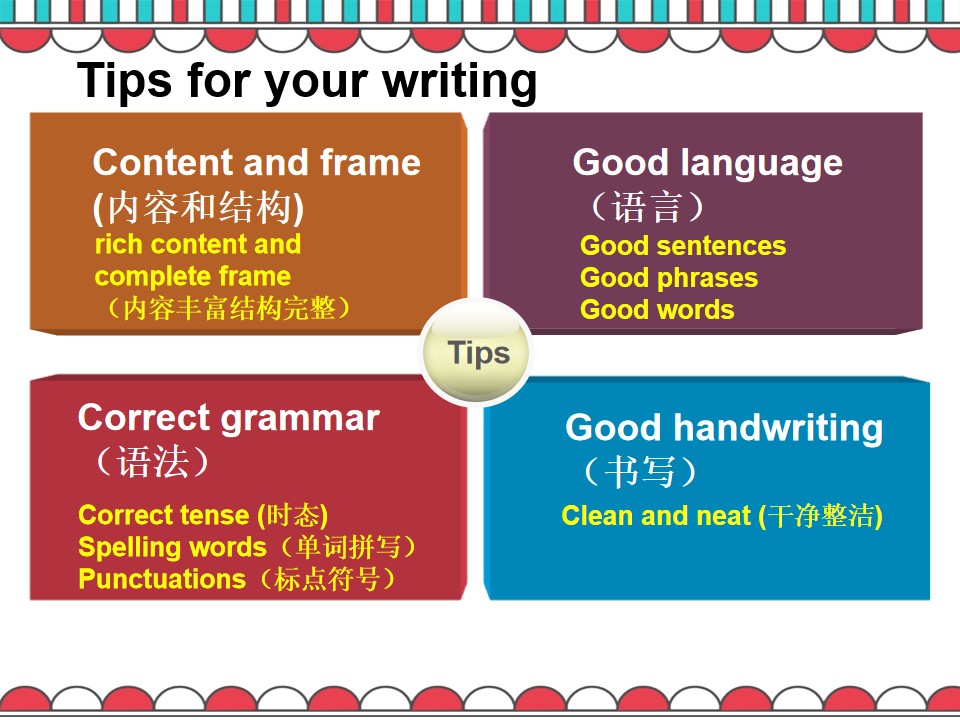 Tips for your writing

Content and frame
(内容和结构)
rich content and complete frame
（内容丰富结构完整）

Good language
（语言）
Good sentences
Good phrases
Good words

Tips

Correct grammar
（语法）
Correct tense (时态)
Spelling words（单词拼写）
Punctuations（标点符号）

Good handwriting
（书写）
Clean and neat (干净整洁)